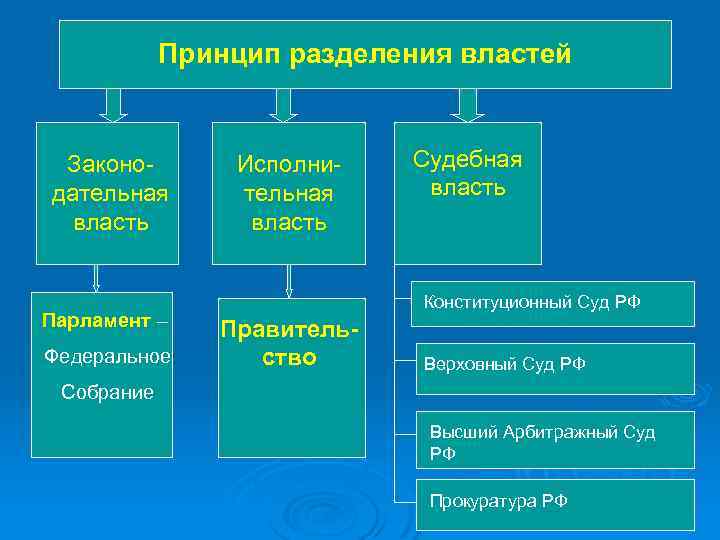 Принцип разделения властей

Законодательная власть

Исполнительная власть

Судебная власть

Парламент – Федеральное Собрание

Правительство

Конституционный Суд РФ

Верховный Суд РФ

Высший Арбитражный Суд РФ

Прокуратура РФ